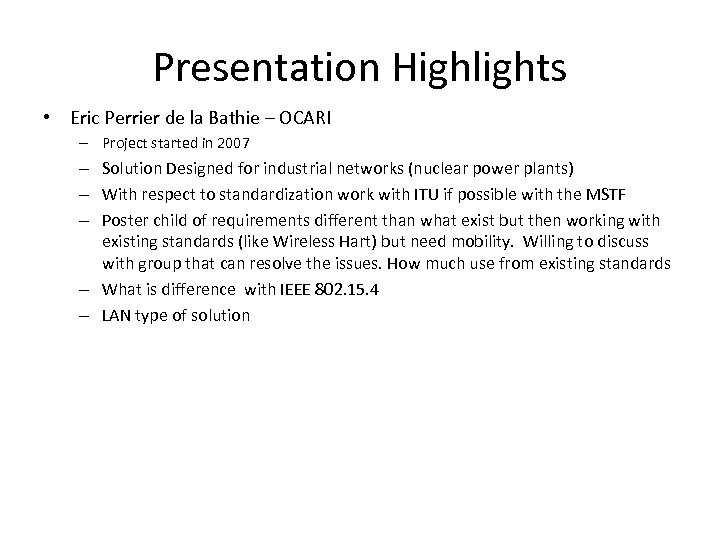 Presentation Highlights

• Eric Perrier de la Bathie – OCARI
– Project started in 2007
– Solution Designed for industrial networks (nuclear power plants)
– With respect to standardization work with ITU if possible with the MSTF
– Poster child of requirements different than what exist but then working with existing standards (like Wireless Hart) but need mobility. Willing to discuss with group that can resolve the issues. How much use from existing standards
– What is difference with IEEE 802.15.4
– LAN type of solution